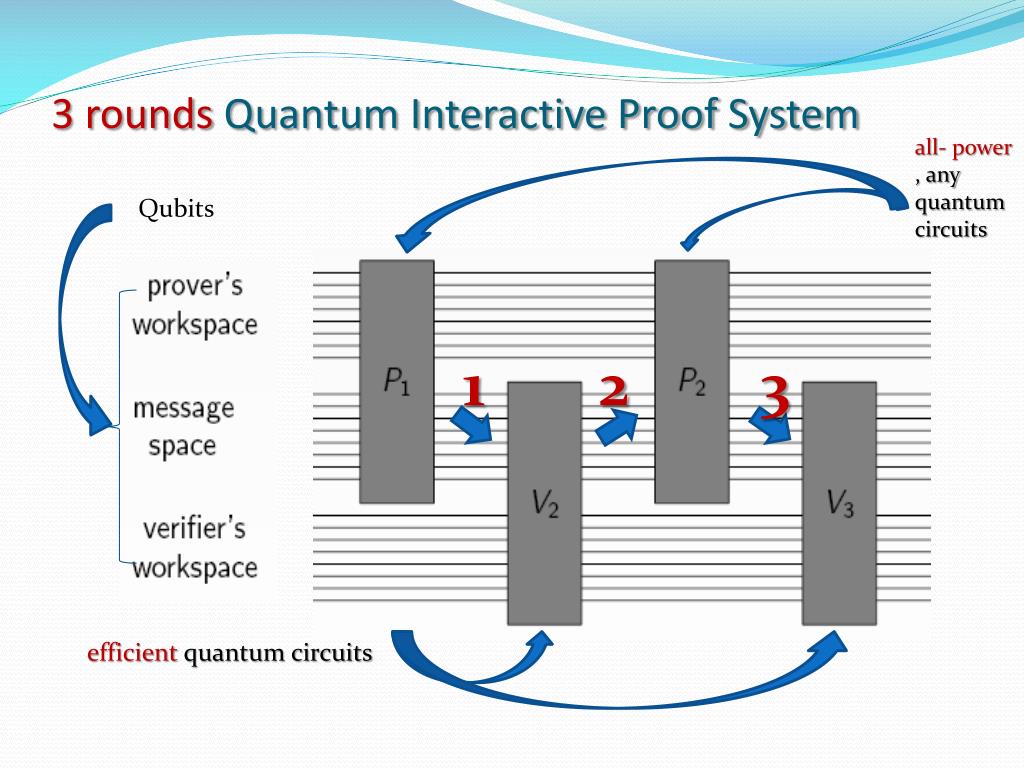 3 rounds Quantum Interactive Proof System

all- power , any quantum circuits

Qubits

prover's workspace

message space

verifier's workspace

$P_1$

1

$V_2$

2

$P_2$

3

$V_3$

efficient quantum circuits